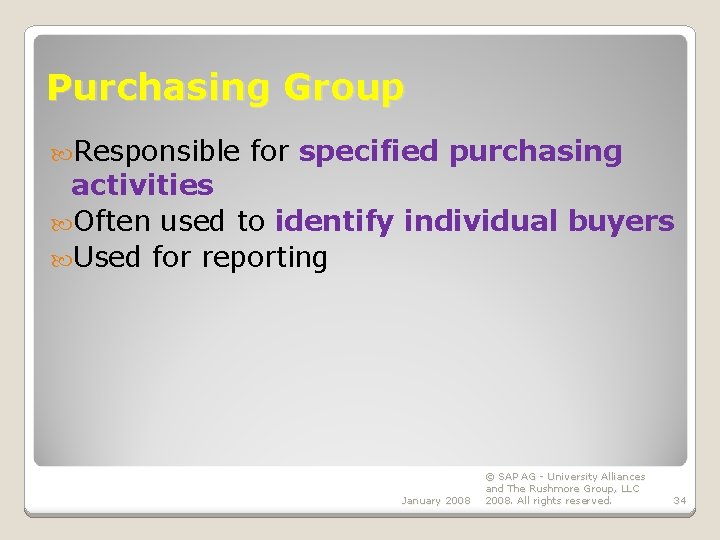 Purchasing Group

Responsible for specified purchasing activities

Often used to identify individual buyers

Used for reporting

January 2008

© SAP AG - University Alliances and The Rushmore Group, LLC 2008. All rights reserved.

34